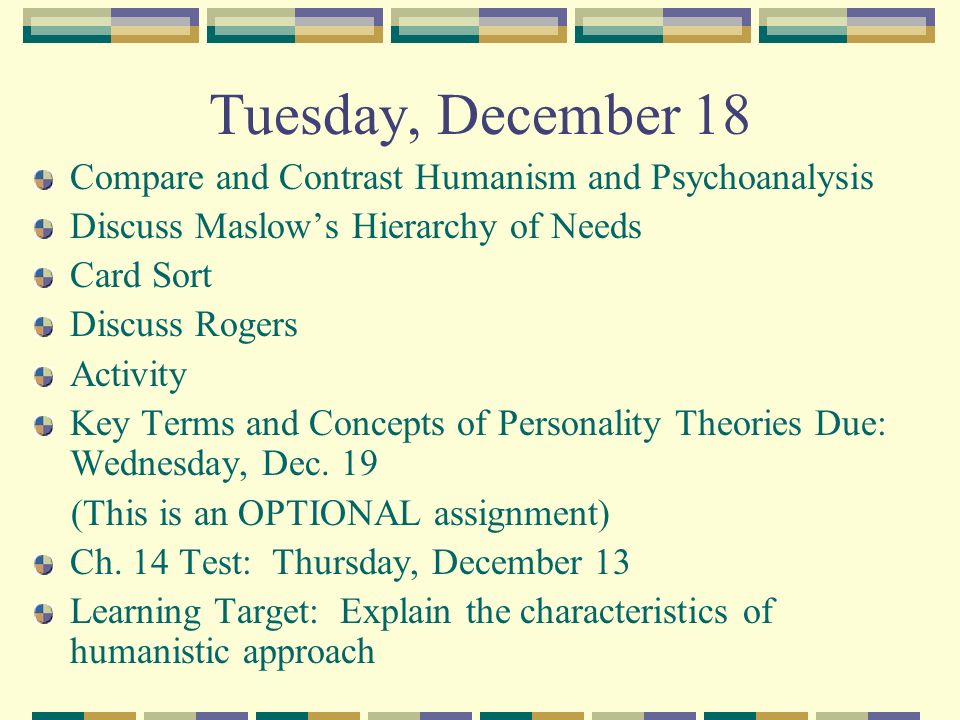 Tuesday, December 18

Compare and Contrast Humanism and Psychoanalysis

Discuss Maslow's Hierarchy of Needs

Card Sort

Discuss Rogers

Activity

Key Terms and Concepts of Personality Theories Due: Wednesday, Dec. 19

(This is an OPTIONAL assignment)

Ch. 14 Test: Thursday, December 13

Learning Target: Explain the characteristics of humanistic approach